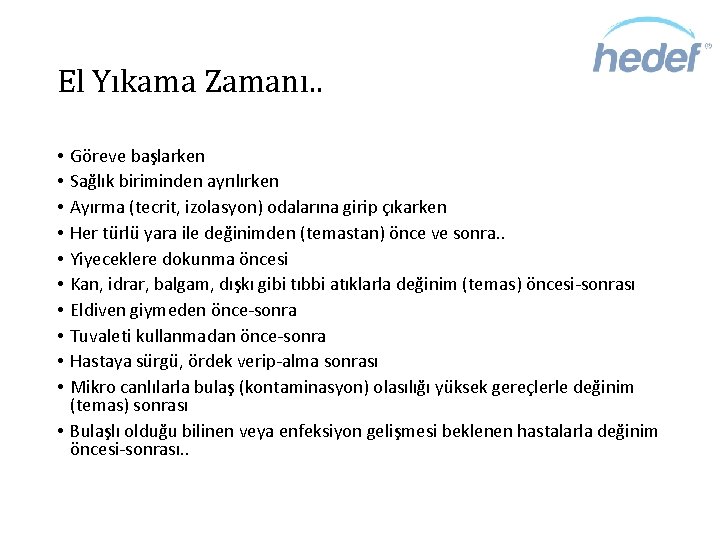 hedef

El Yıkama Zamanı..

• Göreve başlarken
• Sağlık biriminden ayrılırken
• Ayırma (tecrit, izolasyon) odalarına girip çıkarken
• Her türlü yara ile değinimden (temastan) önce ve sonra..
• Yiyeceklere dokunma öncesi
• Kan, idrar, balgam, dışkı gibi tıbbi atıklarla değinim (temas) öncesi-sonrası
• Eldiven giymeden önce-sonra
• Tuvaleti kullanmadan önce-sonra
• Hastaya sürgü, ördek verip-alma sonrası
• Mikro canlılarla bulaş (kontaminasyon) olasılığı yüksek gereçlerle değinim (temas) sonrası
• Bulaşlı olduğu bilinen veya enfeksiyon gelişmesi beklenen hastalarla değinim öncesi-sonrası..